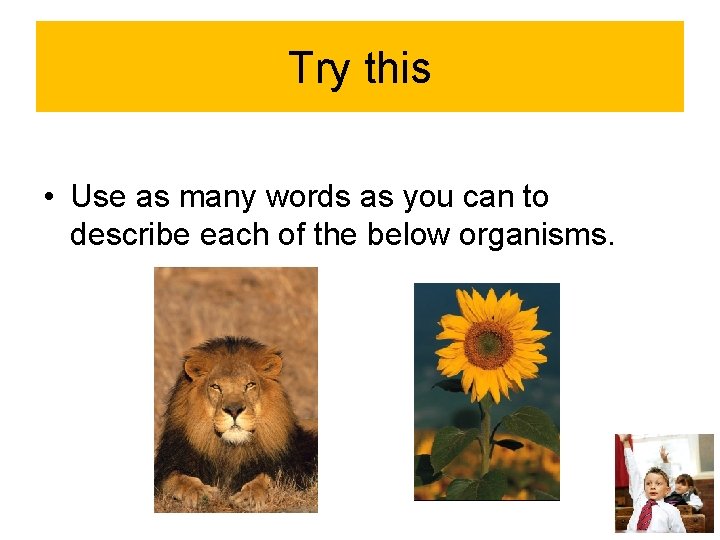 Try this

• Use as many words as you can to describe each of the below organisms.